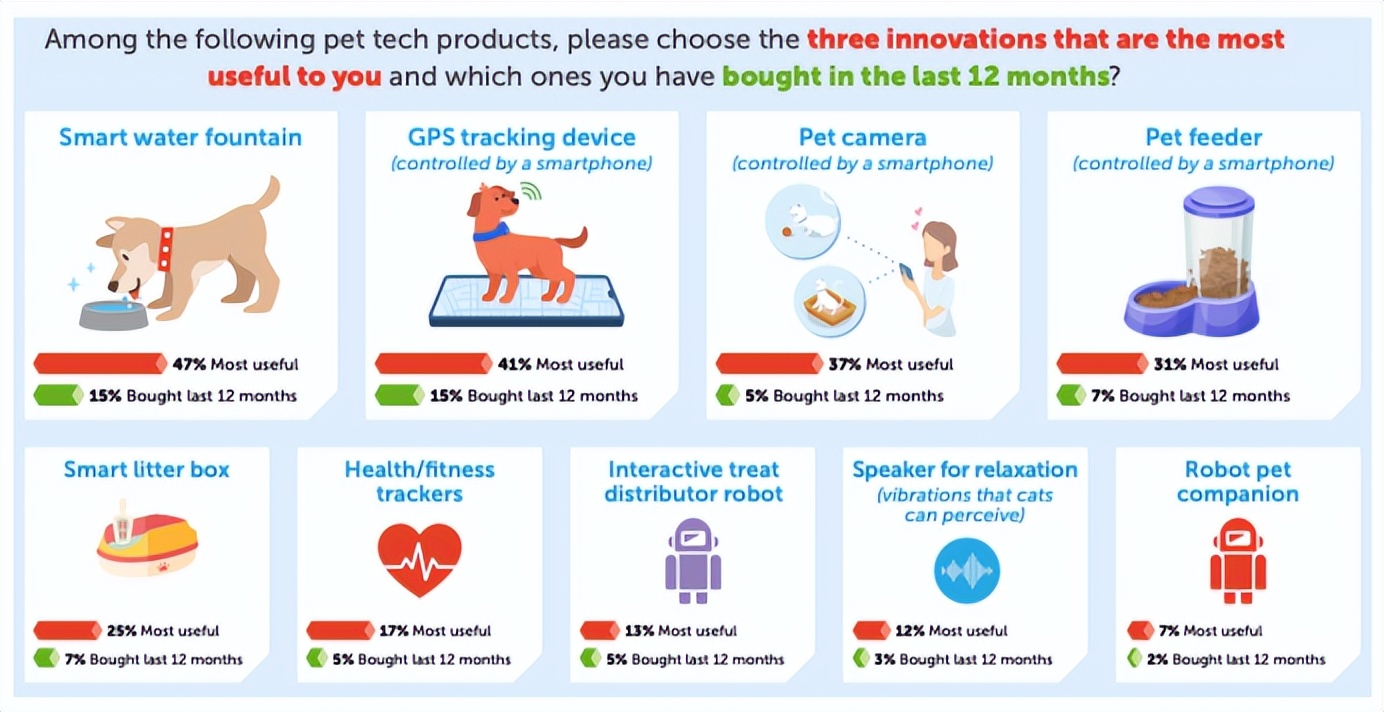 Among the following pet tech products, please choose the three innovations that are the most useful to you and which ones you have bought in the last 12 months?

Smart water fountain

47% Most useful

15% Bought last 12 months

GPS tracking device
(controlled by a smartphone)

41% Most useful

15% Bought last 12 months

Pet camera
(controlled by a smartphone)

37% Most useful

5% Bought last 12 months

Pet feeder
(controlled by a smartphone)

31% Most useful

7% Bought last 12 months

Smart litter box

25% Most useful

7% Bought last 12 months

Health/fitness trackers

17% Most useful

5% Bought last 12 months

Interactive treat distributor robot

13% Most useful

5% Bought last 12 months

Speaker for relaxation
(vibrations that cats can perceive)

12% Most useful

3% Bought last 12 months

Robot pet companion

7% Most useful

2% Bought last 12 months